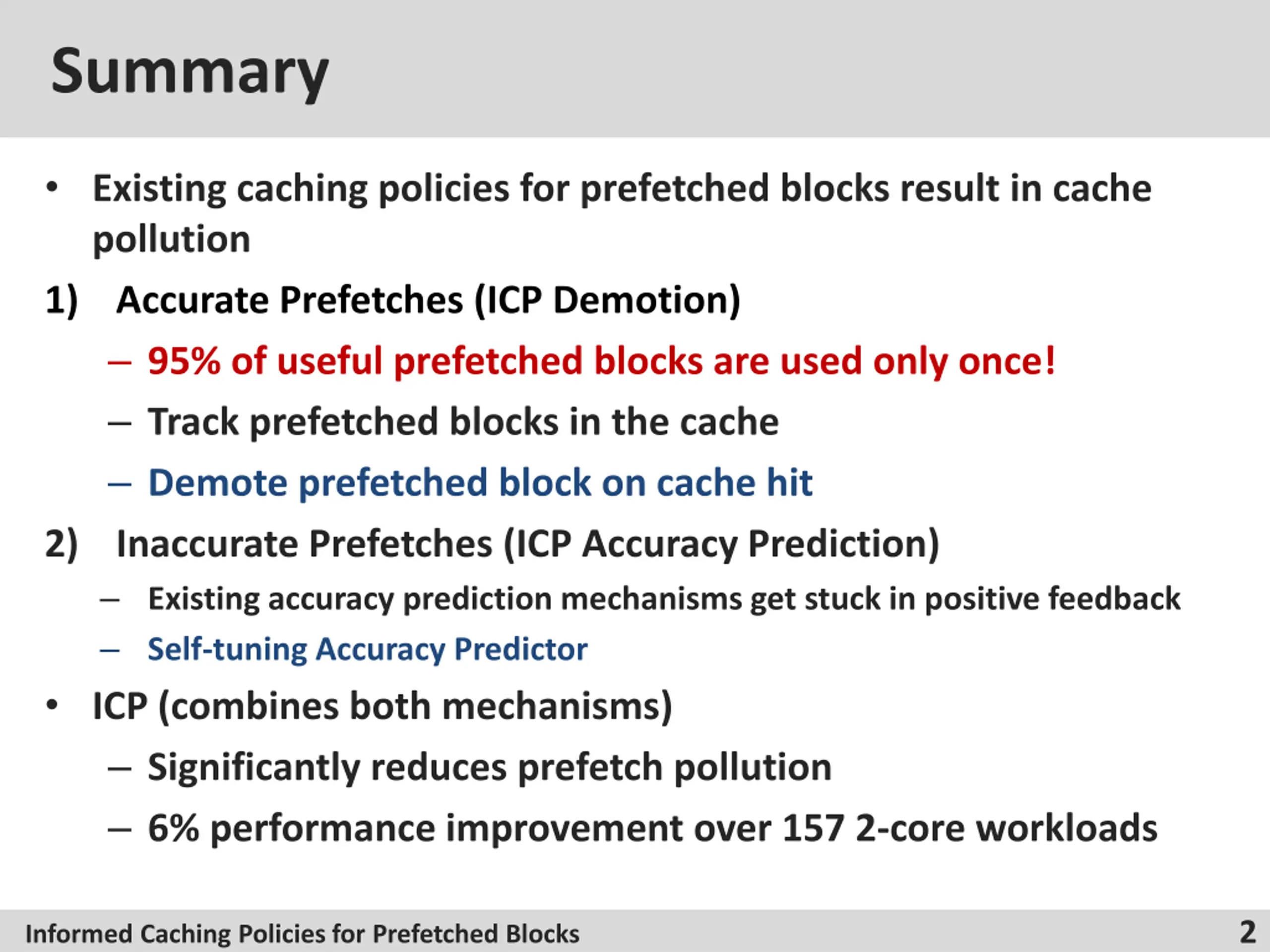 Summary

• Existing caching policies for prefetched blocks result in cache pollution

1) Accurate Prefetches (ICP Demotion)
– 95% of useful prefetched blocks are used only once!
– Track prefetched blocks in the cache
– Demote prefetched block on cache hit

2) Inaccurate Prefetches (ICP Accuracy Prediction)
– Existing accuracy prediction mechanisms get stuck in positive feedback
– Self-tuning Accuracy Predictor

• ICP (combines both mechanisms)
– Significantly reduces prefetch pollution
– 6% performance improvement over 157 2-core workloads

Informed Caching Policies for Prefetched Blocks 2